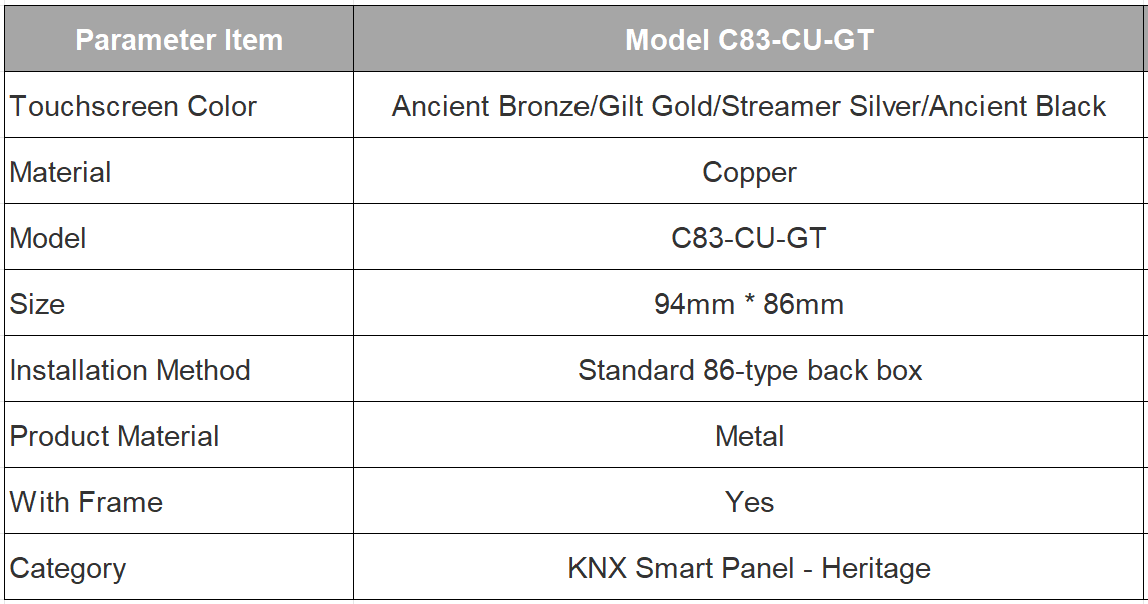 | Parameter Item | Model C83-CU-GT |
|---|---|
| Touchscreen Color | Ancient Bronze/Gilt Gold/Streamer Silver/Ancient Black |
| Material | Copper |
| Model | C83-CU-GT |
| Size | 94mm * 86mm |
| Installation Method | Standard 86-type back box |
| Product Material | Metal |
| With Frame | Yes |
| Category | KNX Smart Panel - Heritage |